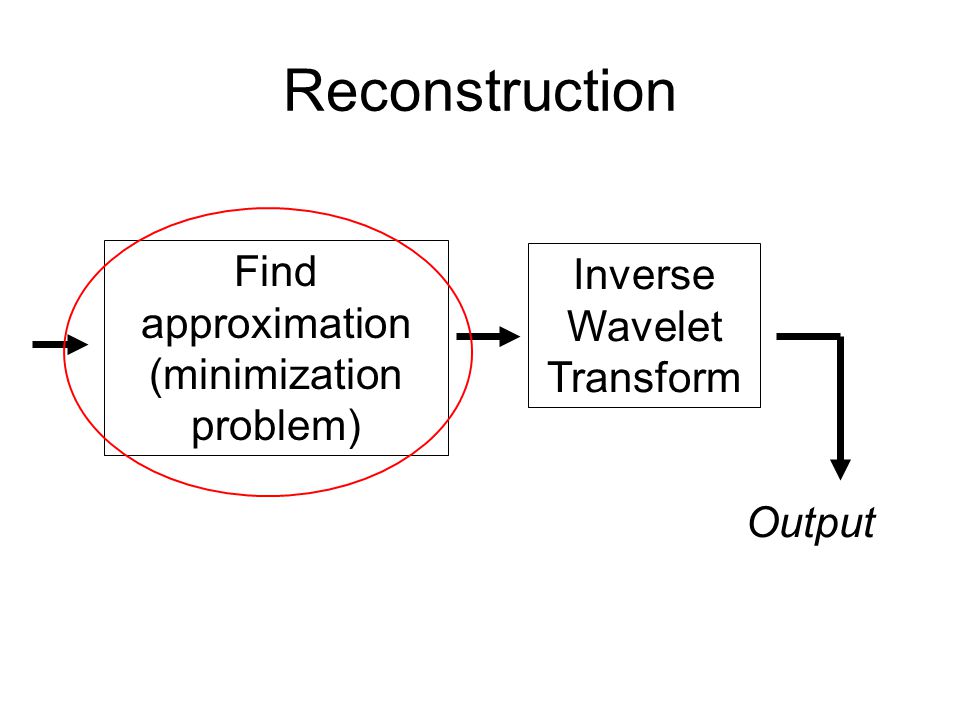 Reconstruction

Find approximation (minimization problem)

Inverse Wavelet Transform

Output